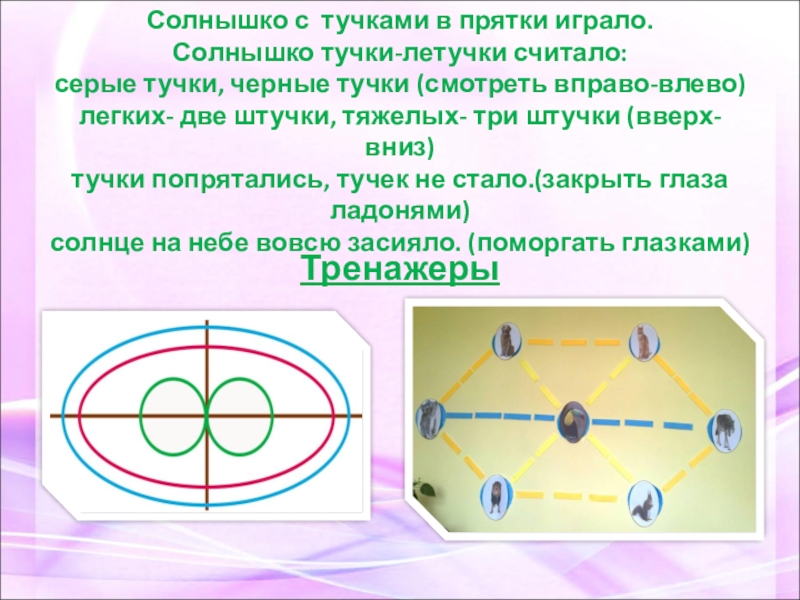 Солнышко с тучками в прятки играло.
Солнышко тучки-летучки считало:
серые тучки, черные тучки (смотреть вправо-влево)
легких- две штучки, тяжелых- три штучки (вверх-вниз)
тучки попрятались, тучек не стало.(закрыть глаза ладонями)
солнце на небе вовсю засияло. (поморгать глазками)

Тренажеры